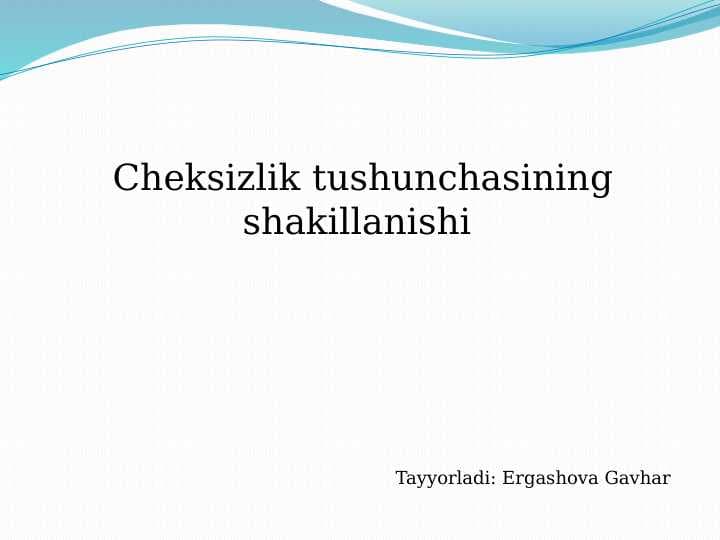 Cheksizlik tushunchasining shakillanishi

Tayyorladi: Ergashova Gavhar